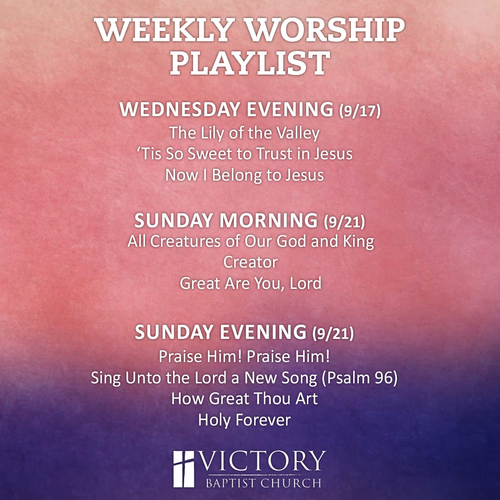 WEEKLY WORSHIP PLAYLIST

WEDNESDAY EVENING (9/17)
The Lily of the Valley
'Tis So Sweet to Trust in Jesus
Now I Belong to Jesus

SUNDAY MORNING (9/21)
All Creatures of Our God and King
Creator
Great Are You, Lord

SUNDAY EVENING (9/21)
Praise Him! Praise Him!
Sing Unto the Lord a New Song (Psalm 96)
How Great Thou Art
Holy Forever

VICTORY
BAPTIST CHURCH